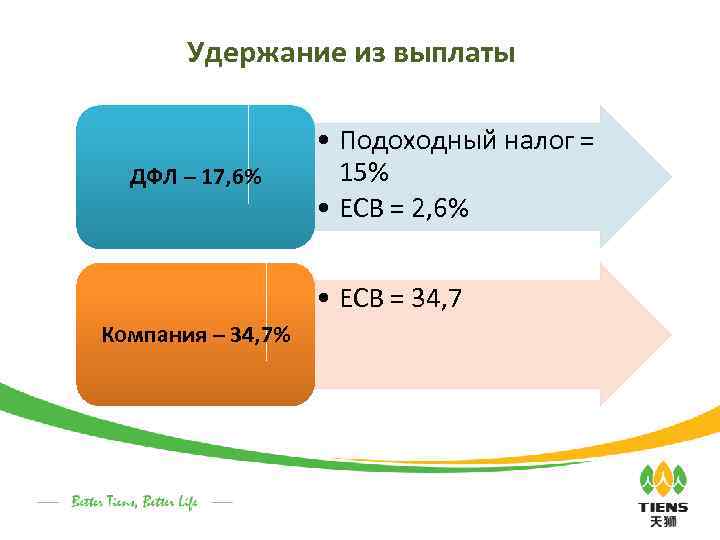 Удержание из выплаты

ДФЛ – 17,6%

• Подоходный налог = 15%
• ЕСВ = 2,6%

Компания – 34,7%

• ЕСВ = 34,7

Better Tiens, Better Life

TIENS
天狮